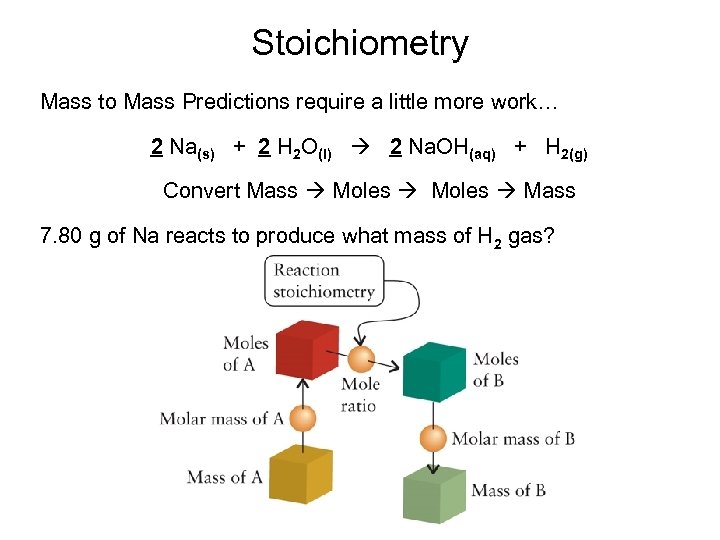 Stoichiometry

Mass to Mass Predictions require a little more work…

$\underline{2}\ Na_{(s)} + \underline{2}\ H_2O_{(l)} \rightarrow \underline{2}\ NaOH_{(aq)} + H_{2(g)}$

Convert Mass → Moles → Moles → Mass

7.80 g of Na reacts to produce what mass of $H_2$ gas?

Reaction stoichiometry

Moles of A

Mole ratio

Moles of B

Molar mass of A

Molar mass of B

Mass of A

Mass of B